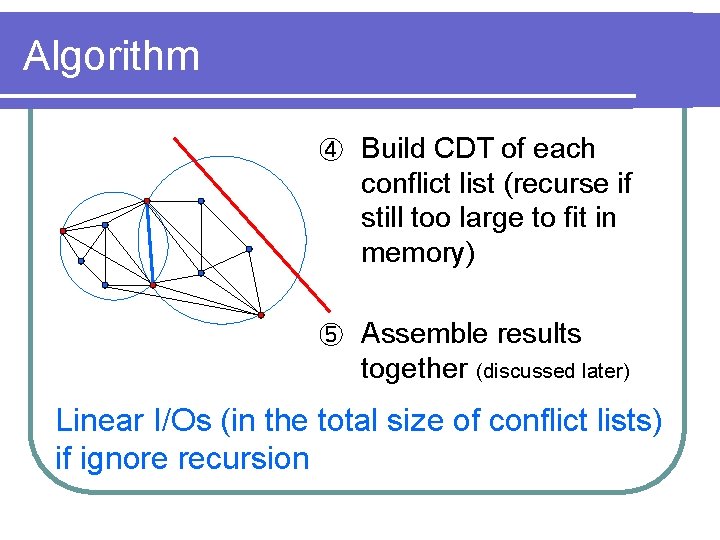 Algorithm

④ Build CDT of each conflict list (recurse if still too large to fit in memory)

⑤ Assemble results together (discussed later)

Linear I/Os (in the total size of conflict lists) if ignore recursion